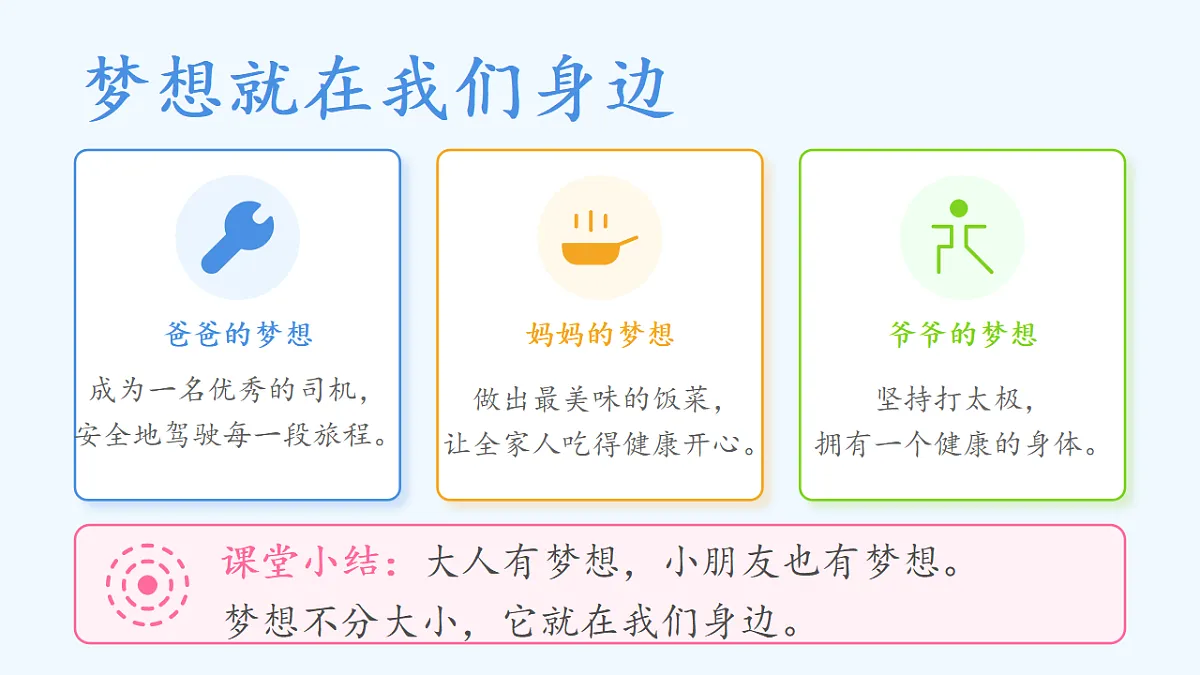 梦想就在我们身边

爸爸的梦想

成为一名优秀的司机，安全地驾驶每一段旅程。

妈妈的梦想

做出最美味的饭菜，让全家人吃得健康开心。

爷爷的梦想

坚持打太极，拥有一个健康的身体。

课堂小结：大人有梦想，小朋友也有梦想。梦想不分大小，它就在我们身边。